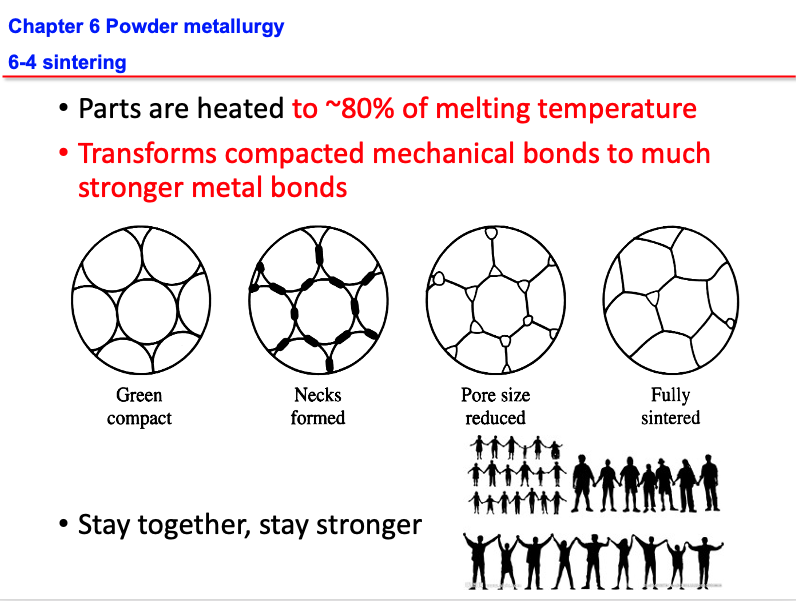 Chapter 6 Powder metallurgy

6-4 sintering

• Parts are heated to ~80% of melting temperature

• Transforms compacted mechanical bonds to much stronger metal bonds

Green compact

Necks formed

Pore size reduced

Fully sintered

• Stay together, stay stronger